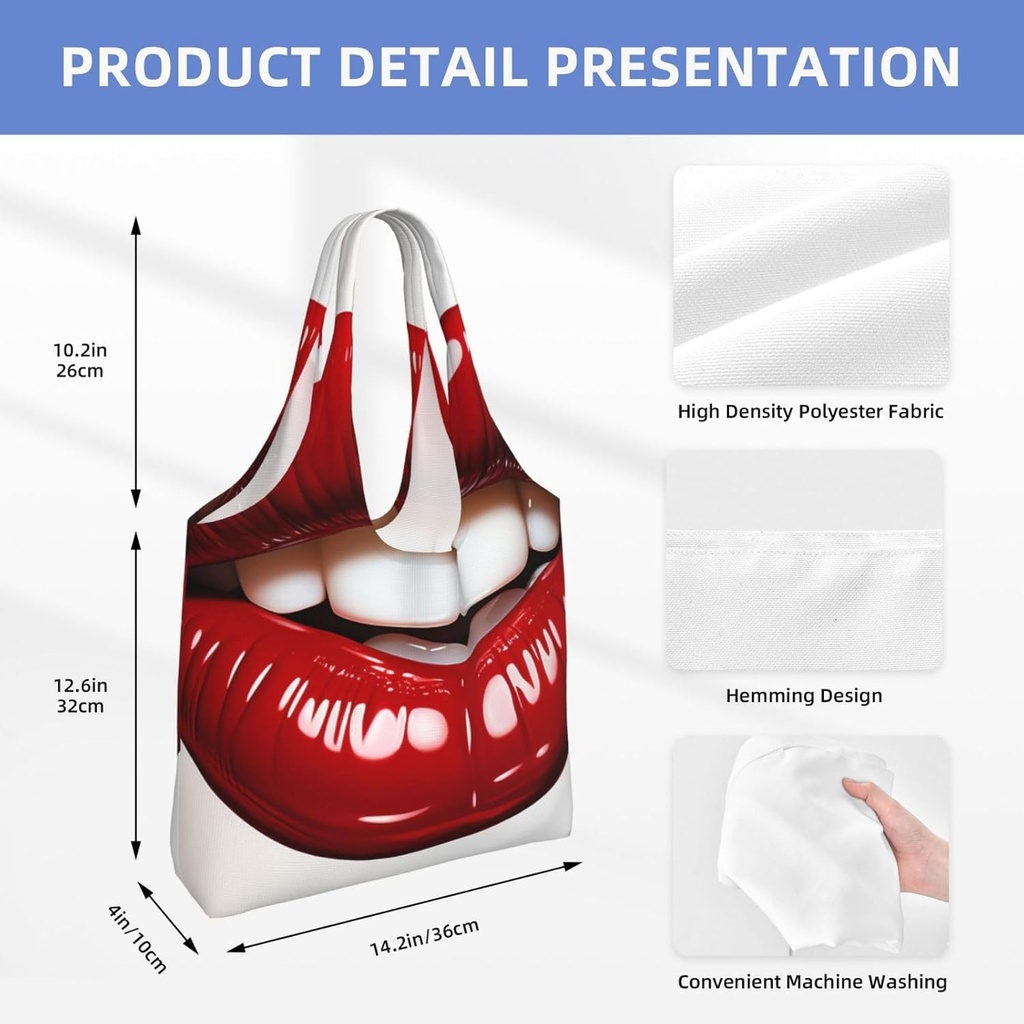 PRODUCT DETAIL PRESENTATION

10.2in
26cm

12.6in
32cm

4in/10cm

14.2in/36cm

High Density Polyester Fabric

Hemming Design

Convenient Machine Washing